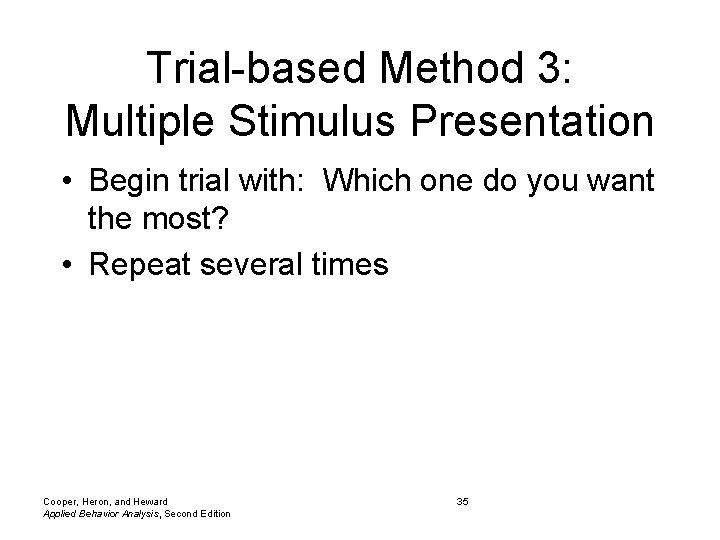 Trial-based Method 3:
Multiple Stimulus Presentation

• Begin trial with: Which one do you want the most?
• Repeat several times

Cooper, Heron, and Heward
Applied Behavior Analysis, Second Edition

35